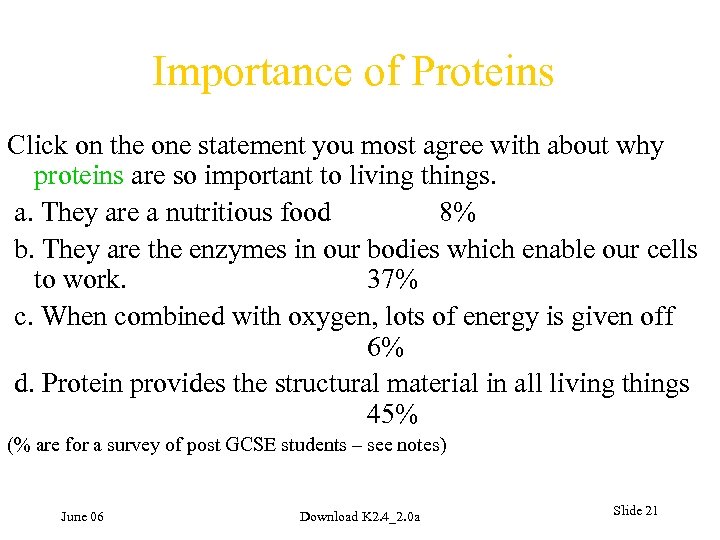 Importance of Proteins

Click on the one statement you most agree with about why proteins are so important to living things.

a. They are a nutritious food 8%

b. They are the enzymes in our bodies which enable our cells to work. 37%

c. When combined with oxygen, lots of energy is given off 6%

d. Protein provides the structural material in all living things 45%

(% are for a survey of post GCSE students – see notes)

June 06

Download K2.4_2.0a

Slide 21